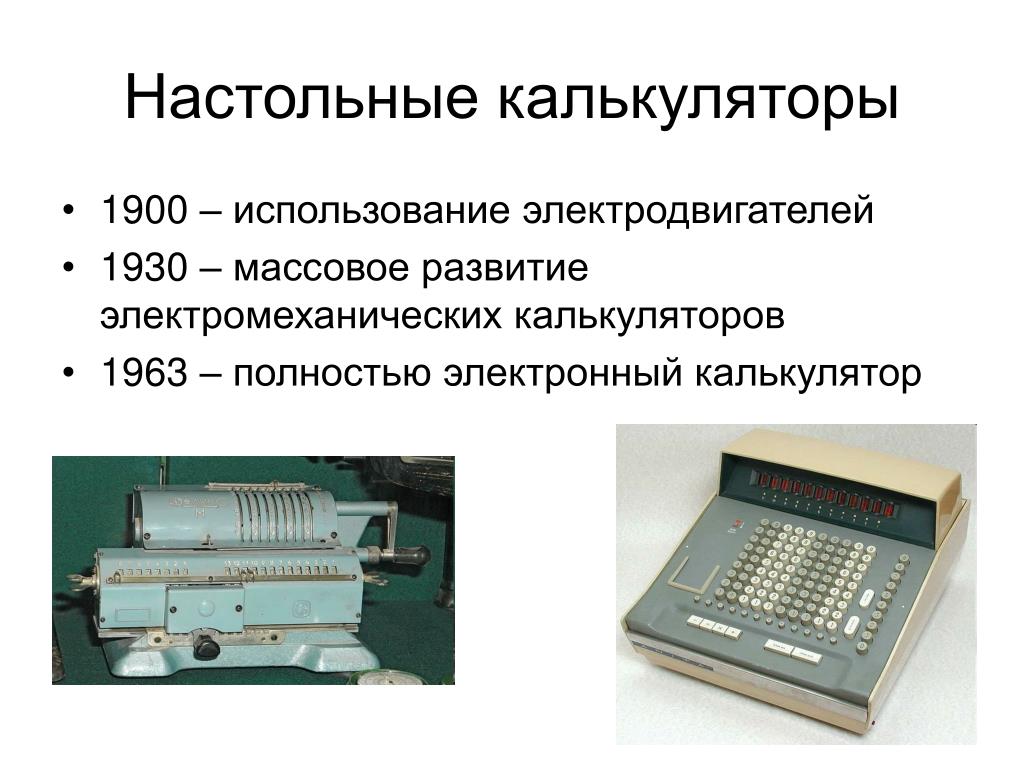 Настольные калькуляторы

• 1900 – использование электродвигателей
• 1930 – массовое развитие электромеханических калькуляторов
• 1963 – полностью электронный калькулятор